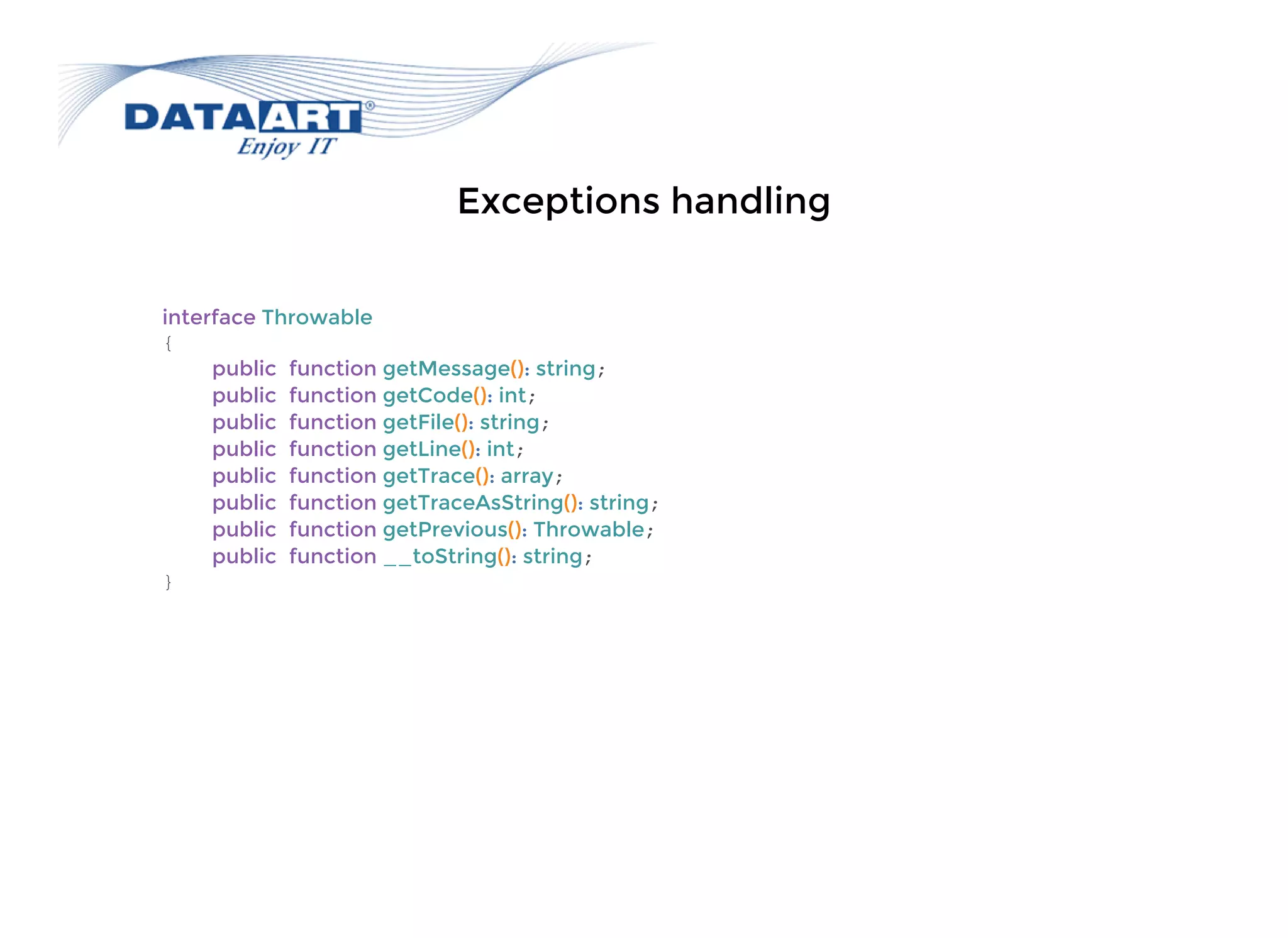 DATAART®
Enjoy IT

Exceptions handling

interface Throwable
{
public function getMessage(): string;
public function getCode(): int;
public function getFile(): string;
public function getLine(): int;
public function getTrace(): array;
public function getTraceAsString(): string;
public function getPrevious(): Throwable;
public function __toString(): string;
}